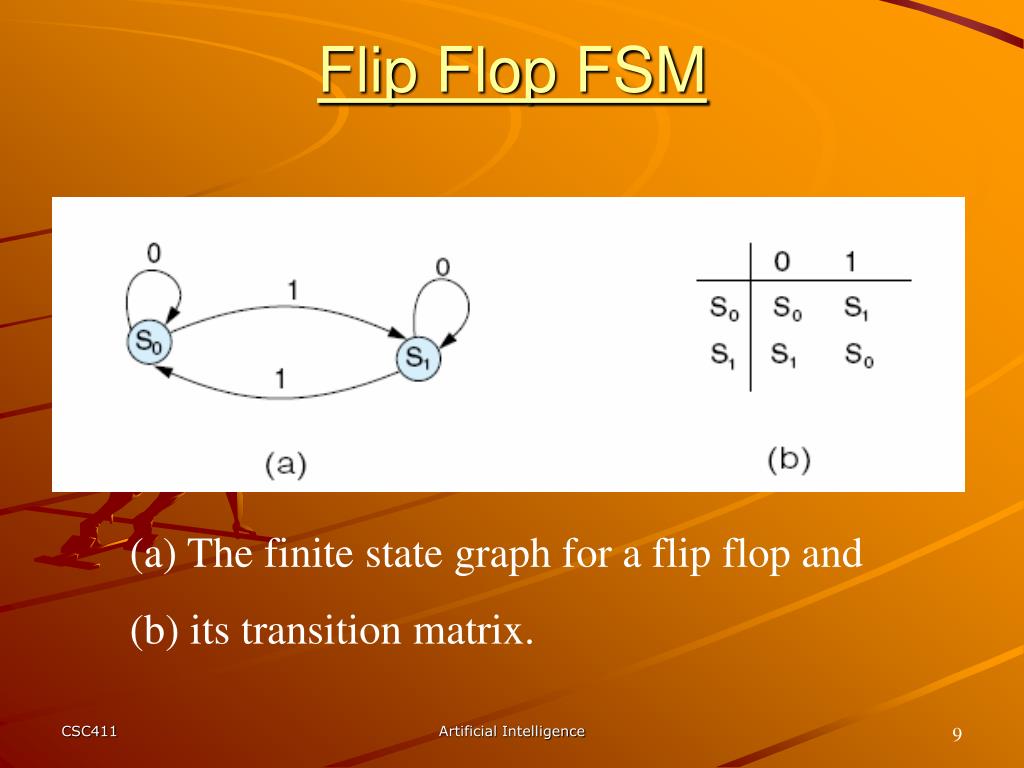 Flip Flop FSM

0
1
0
$S_0$
$S_1$
1
(a)

| | 0 | 1 |
|---|---|---|
| $S_0$ | $S_0$ | $S_1$ |
| $S_1$ | $S_1$ | $S_0$ |

(b)

(a) The finite state graph for a flip flop and

(b) its transition matrix.

CSC411

Artificial Intelligence

9